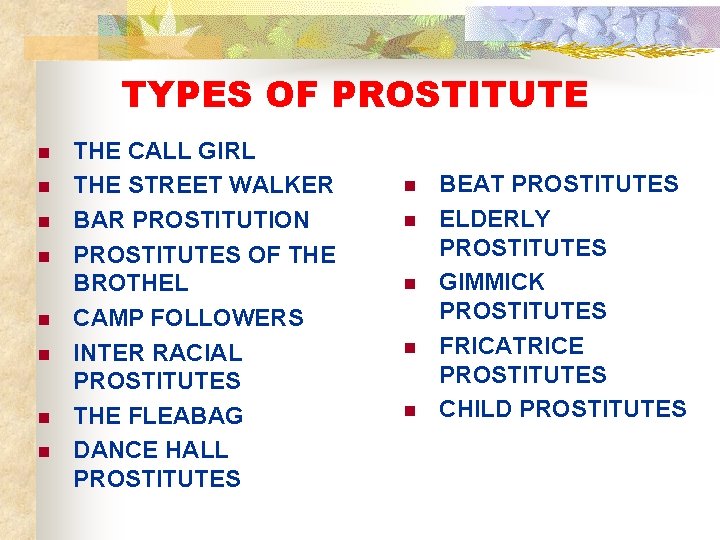 TYPES OF PROSTITUTE

- THE CALL GIRL
- THE STREET WALKER
- BAR PROSTITUTION
- PROSTITUTES OF THE BROTHEL
- CAMP FOLLOWERS
- INTER RACIAL PROSTITUTES
- THE FLEABAG
- DANCE HALL PROSTITUTES

- BEAT PROSTITUTES
- ELDERLY PROSTITUTES
- GIMMICK PROSTITUTES
- FRICATRICE PROSTITUTES
- CHILD PROSTITUTES